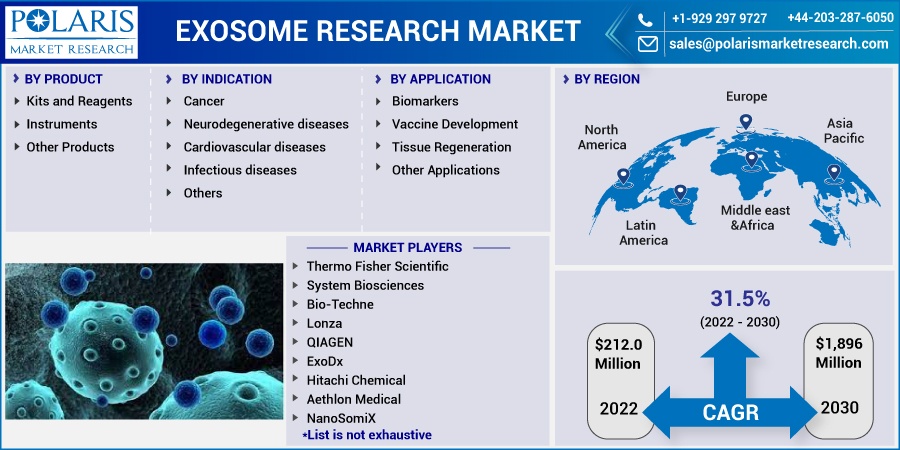 POLARIS
MARKET RESEARCH

EXOSOME RESEARCH MARKET

+1-929 297 9727 +44-203-287-6050
sales@polarismarketresearch.com

BY PRODUCT
Kits and Reagents
Instruments
Other Products

BY INDICATION
Cancer
Neurodegenerative diseases
Cardiovascular diseases
Infectious diseases
Others

BY APPLICATION
Biomarkers
Vaccine Development
Tissue Regeneration
Other Applications

BY REGION
North America
Europe
Asia Pacific
Latin America
Middle east &Africa

MARKET PLAYERS
Thermo Fisher Scientific
System Biosciences
Bio-Techne
Lonza
QIAGEN
ExoDx
Hitachi Chemical
Aethlon Medical
NanoSomiX
*List is not exhaustive

31.5%
(2022 - 2030)

$212.0 Million
2022

CAGR

$1,896 Million
2030